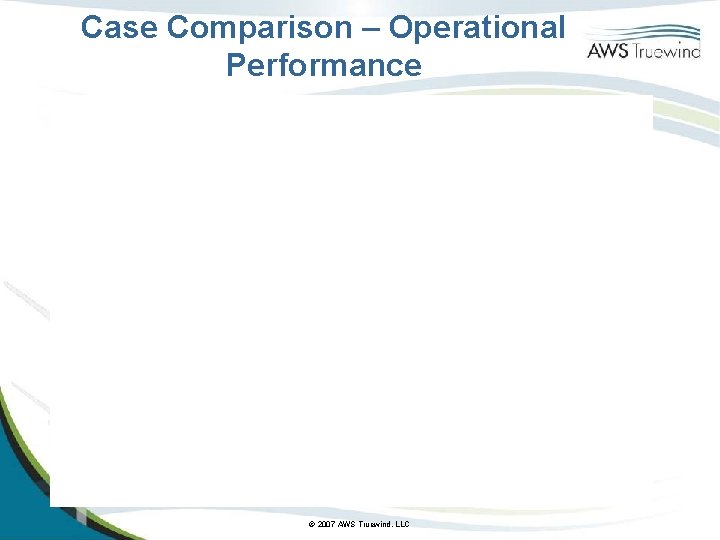 Case Comparison – Operational Performance

AWS Truewind

© 2007 AWS Truewind, LLC